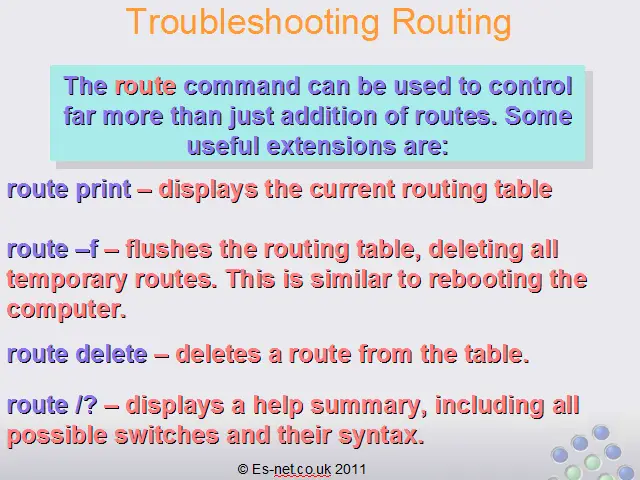 Troubleshooting Routing

The route command can be used to control far more than just addition of routes. Some useful extensions are:

route print – displays the current routing table

route –f – flushes the routing table, deleting all temporary routes. This is similar to rebooting the computer.

route delete – deletes a route from the table.

route /? – displays a help summary, including all possible switches and their syntax.

© Es-net.co.uk 2011